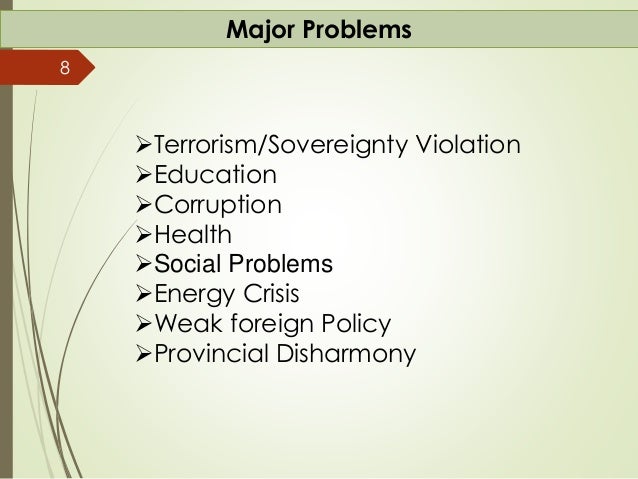 Major Problems

8

➢Terrorism/Sovereignty Violation
➢Education
➢Corruption
➢Health
➢Social Problems
➢Energy Crisis
➢Weak foreign Policy
➢Provincial Disharmony